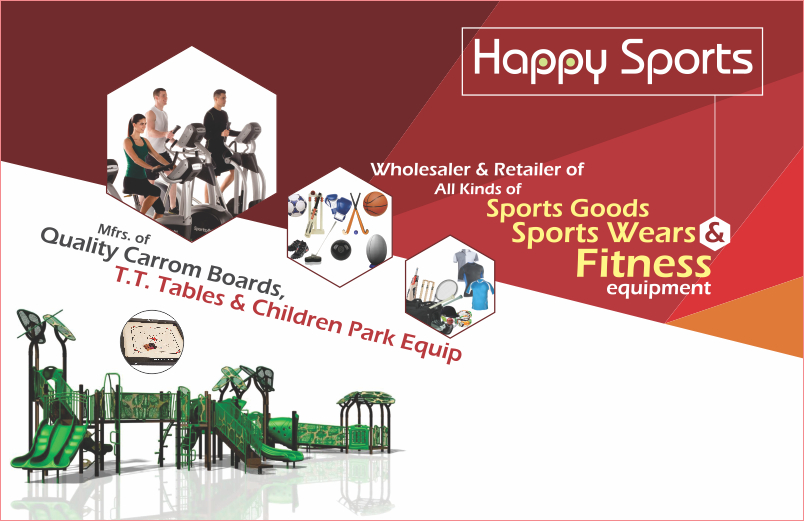 Happy Sports

Wholesaler & Retailer of All Kinds of Sports Goods Sports Wears & Fitness equipment

Mfrs. of Quality Carrom Boards, T.T. Tables & Children Park Equip